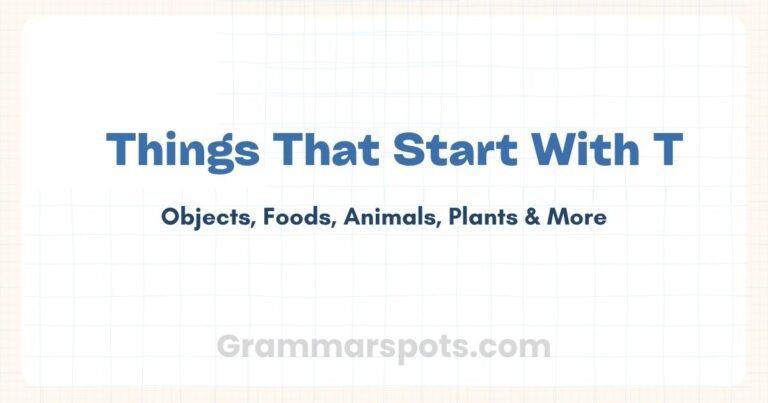 Things That Start With T

Objects, Foods, Animals, Plants & More

Grammarspots.com